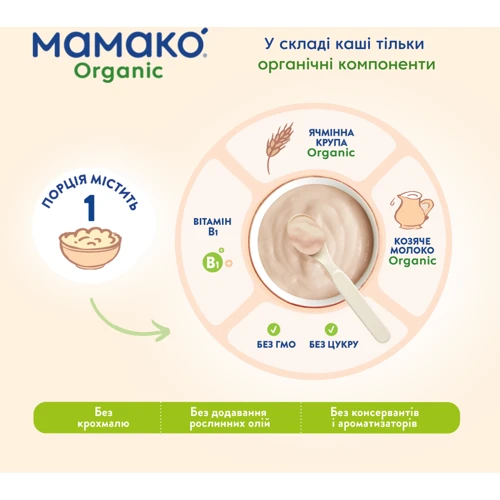 МАМАКО®
Organic

У складі каші тільки органічні компоненти

ПОРЦІЯ МІСТИТЬ
1

ЯЧМІННА КРУПА
Organic

ВІТАМІН B1
B1

КОЗЯЧЕ МОЛОКО
Organic

БЕЗ ГМО

БЕЗ ЦУКРУ

Без крохмалю

Без додавання рослинних олій

Без консервантів і ароматизаторів